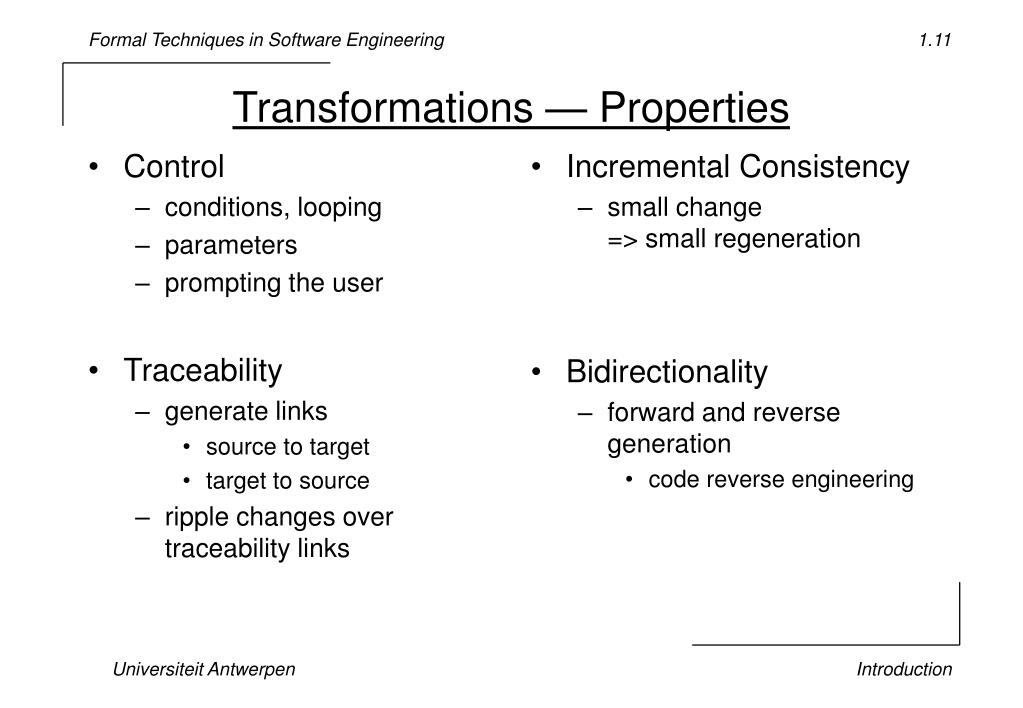 Formal Techniques in Software Engineering

1.11

Transformations — Properties

• Control
– conditions, looping
– parameters
– prompting the user

• Traceability
– generate links
• source to target
• target to source
– ripple changes over traceability links

• Incremental Consistency
– small change
=> small regeneration

• Bidirectionality
– forward and reverse generation
• code reverse engineering

Universiteit Antwerpen

Introduction